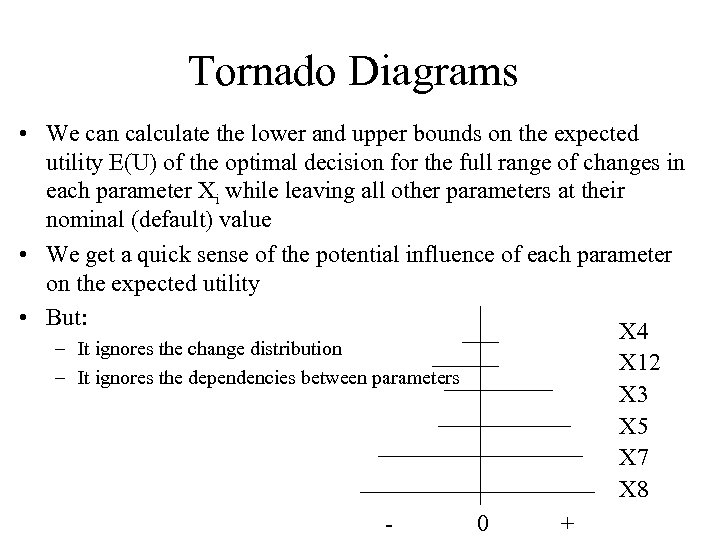 Tornado Diagrams

• We can calculate the lower and upper bounds on the expected utility E(U) of the optimal decision for the full range of changes in each parameter $X_i$ while leaving all other parameters at their nominal (default) value

• We get a quick sense of the potential influence of each parameter on the expected utility

• But:
– It ignores the change distribution
– It ignores the dependencies between parameters

X4
X12
X3
X5
X7
X8

- 0 +